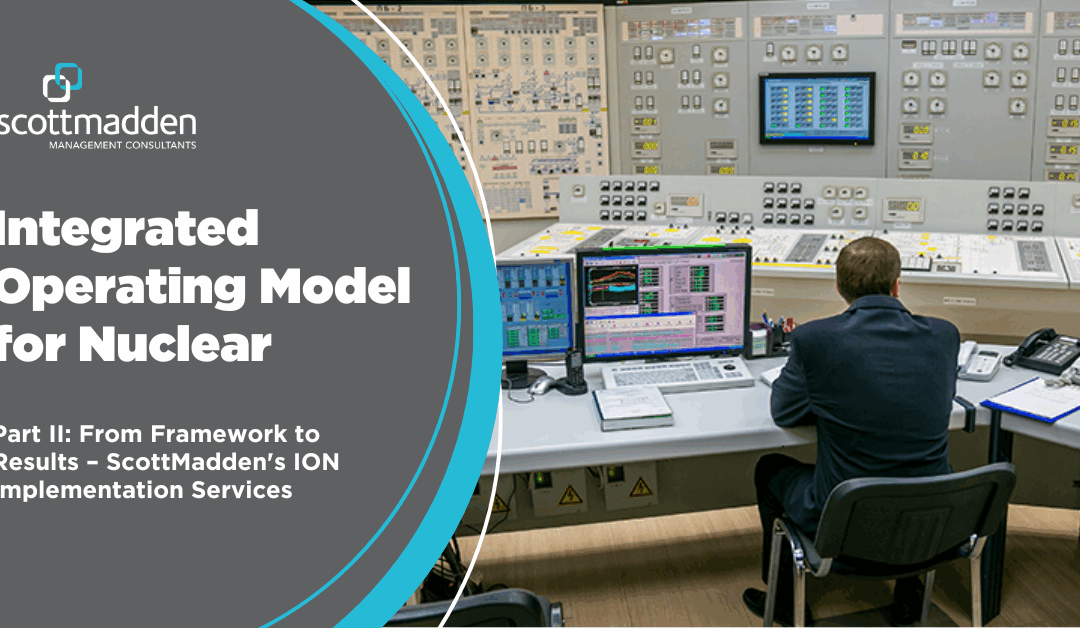 scottmadden
MANAGEMENT CONSULTANTS

Integrated Operating Model for Nuclear

Part II: From Framework to Results – ScottMadden's ION Implementation Services